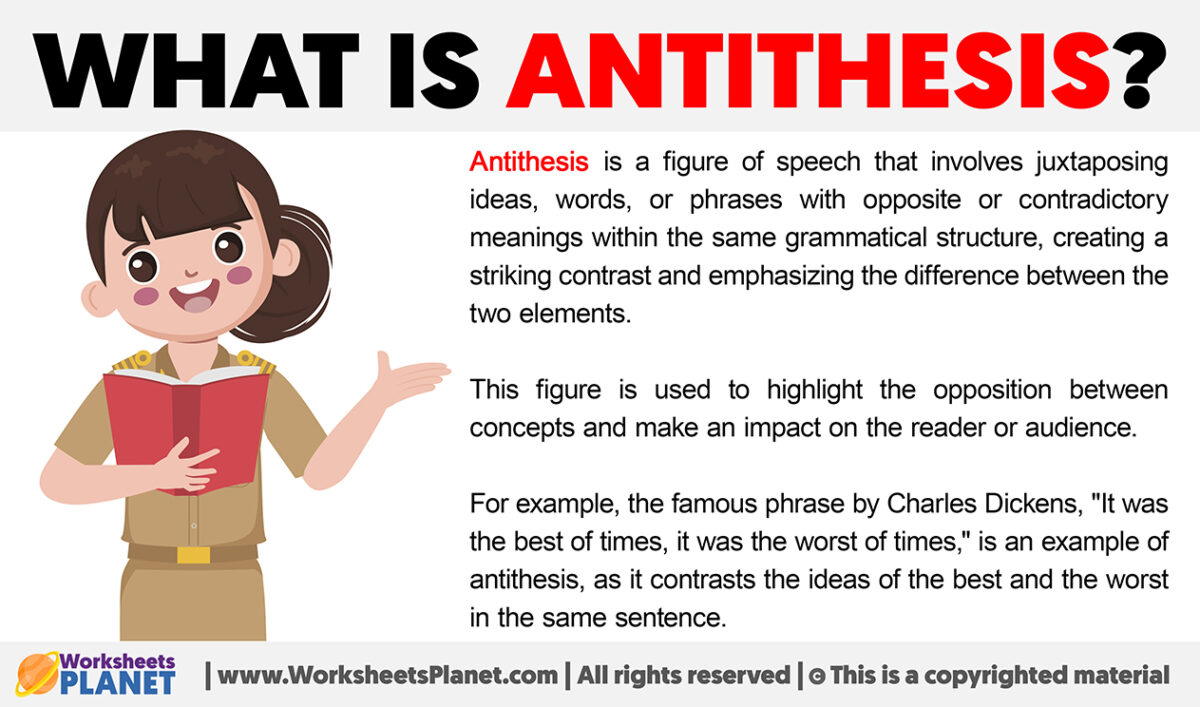 WHAT IS ANTITHESIS?

Antithesis is a figure of speech that involves juxtaposing ideas, words, or phrases with opposite or contradictory meanings within the same grammatical structure, creating a striking contrast and emphasizing the difference between the two elements.

This figure is used to highlight the opposition between concepts and make an impact on the reader or audience.

For example, the famous phrase by Charles Dickens, "It was the best of times, it was the worst of times," is an example of antithesis, as it contrasts the ideas of the best and the worst in the same sentence.

Worksheets PLANET | www.WorksheetsPlanet.com | All rights reserved | © This is a copyrighted material